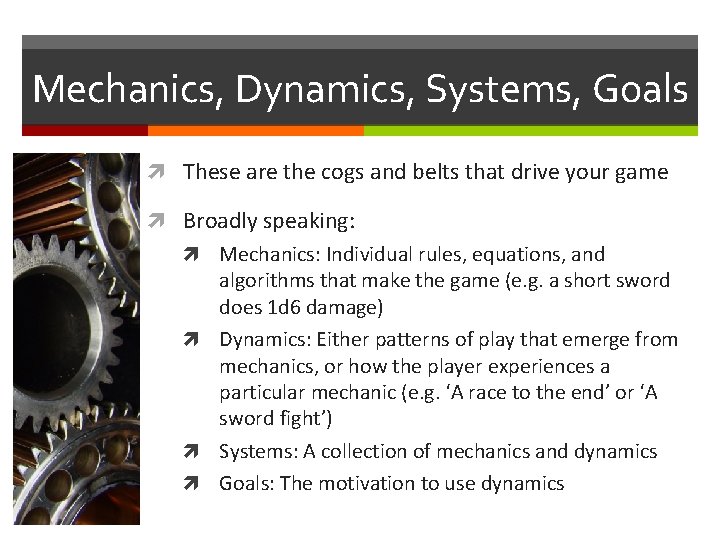 Mechanics, Dynamics, Systems, Goals

These are the cogs and belts that drive your game

Broadly speaking:

Mechanics: Individual rules, equations, and algorithms that make the game (e.g. a short sword does 1d6 damage)

Dynamics: Either patterns of play that emerge from mechanics, or how the player experiences a particular mechanic (e.g. ‘A race to the end’ or ‘A sword fight’)

Systems: A collection of mechanics and dynamics

Goals: The motivation to use dynamics